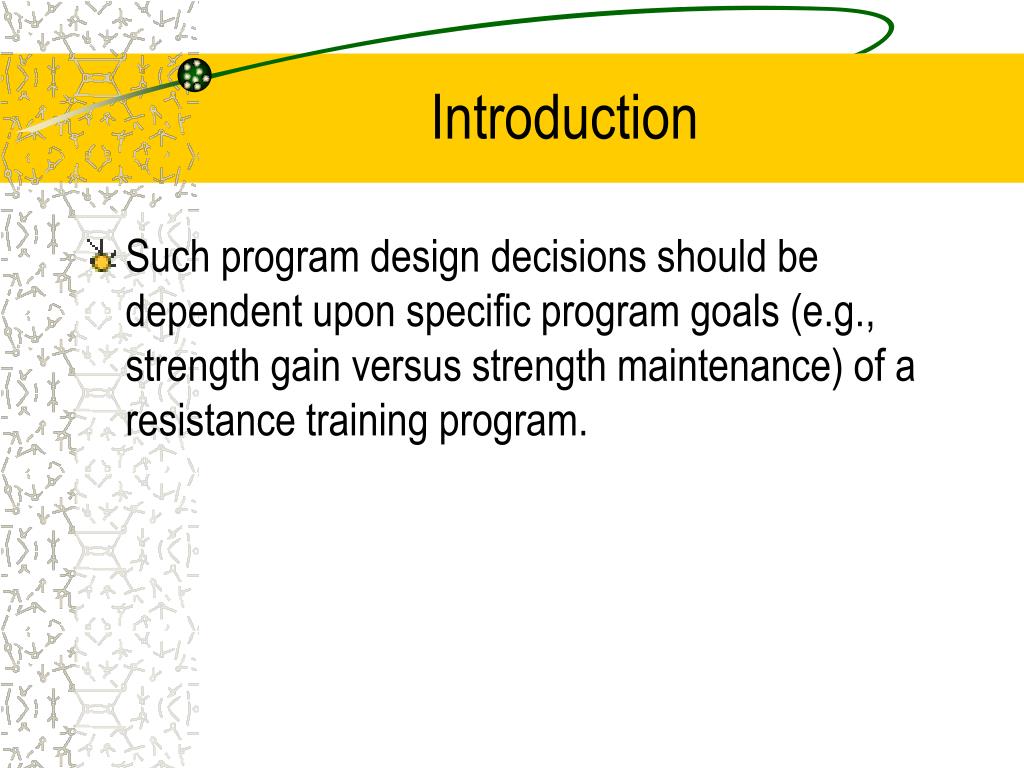 Introduction

Such program design decisions should be dependent upon specific program goals (e.g., strength gain versus strength maintenance) of a resistance training program.